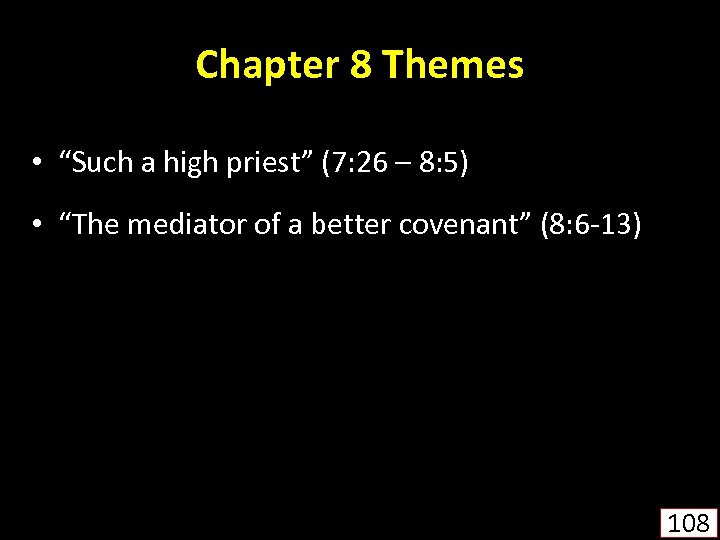 Chapter 8 Themes

• “Such a high priest” (7:26 – 8:5)

• “The mediator of a better covenant” (8:6-13)

108